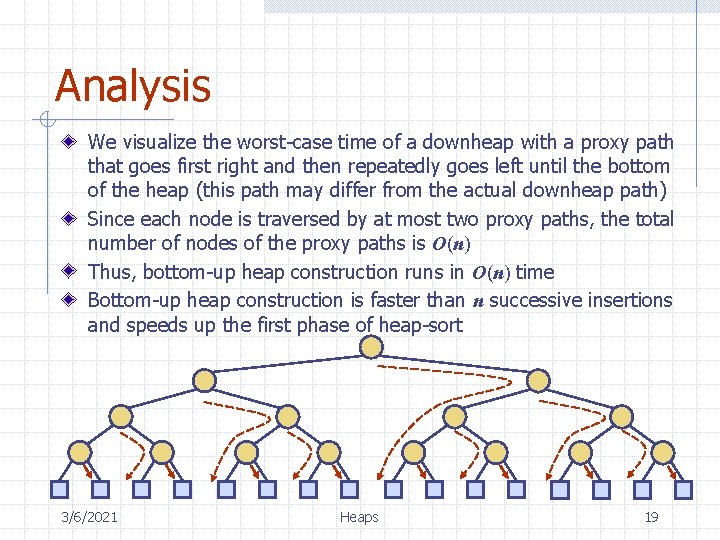 Analysis

We visualize the worst-case time of a downheap with a proxy path that goes first right and then repeatedly goes left until the bottom of the heap (this path may differ from the actual downheap path)

Since each node is traversed by at most two proxy paths, the total number of nodes of the proxy paths is $O(n)$

Thus, bottom-up heap construction runs in $O(n)$ time

Bottom-up heap construction is faster than $n$ successive insertions and speeds up the first phase of heap-sort

3/6/2021 Heaps 19